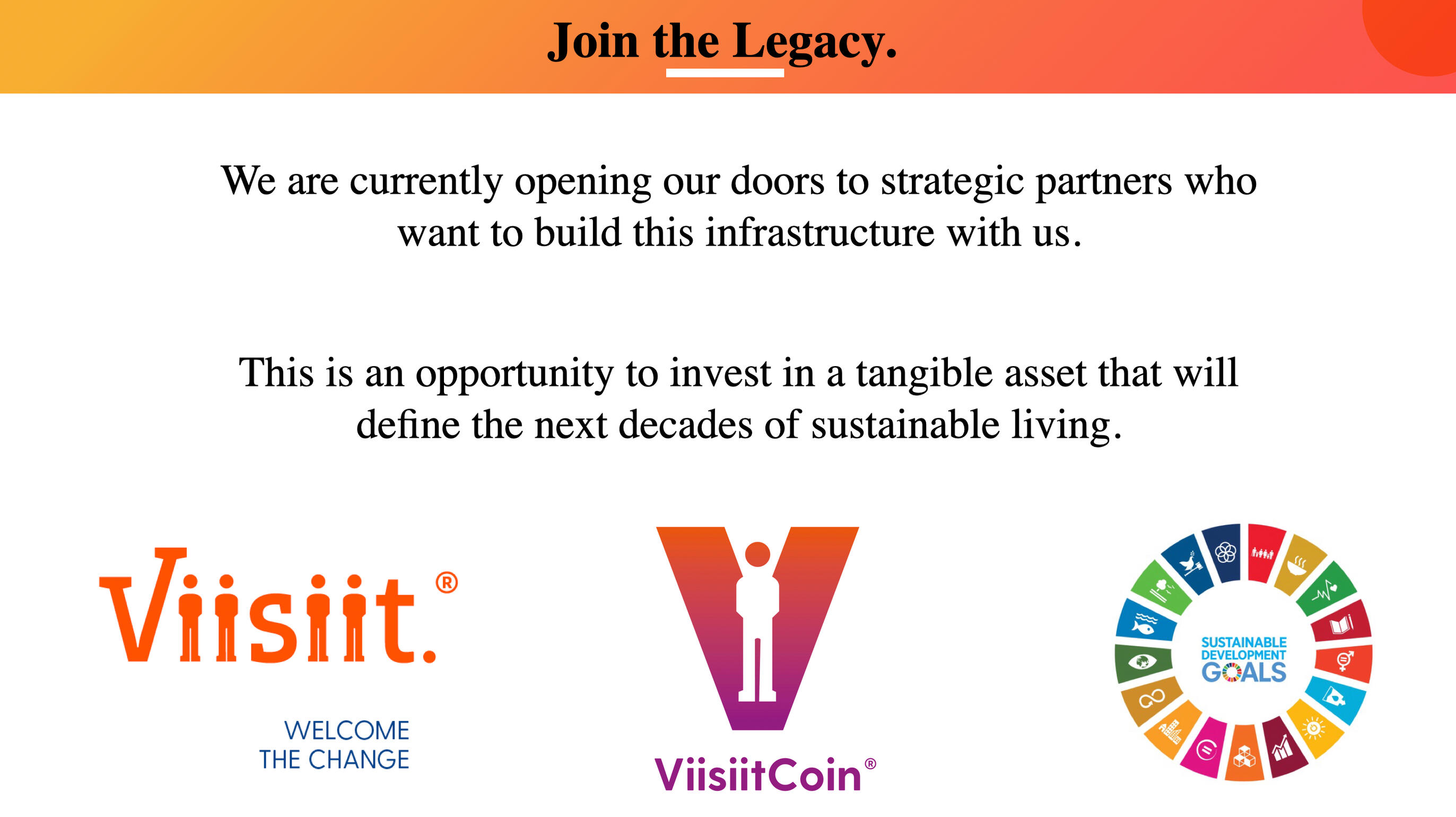 Join the Legacy.

We are currently opening our doors to strategic partners who want to build this infrastructure with us.

This is an opportunity to invest in a tangible asset that will define the next decades of sustainable living.

Viisiit.®

WELCOME THE CHANGE

ViisiitCoin®

SUSTAINABLE DEVELOPMENT GOALS